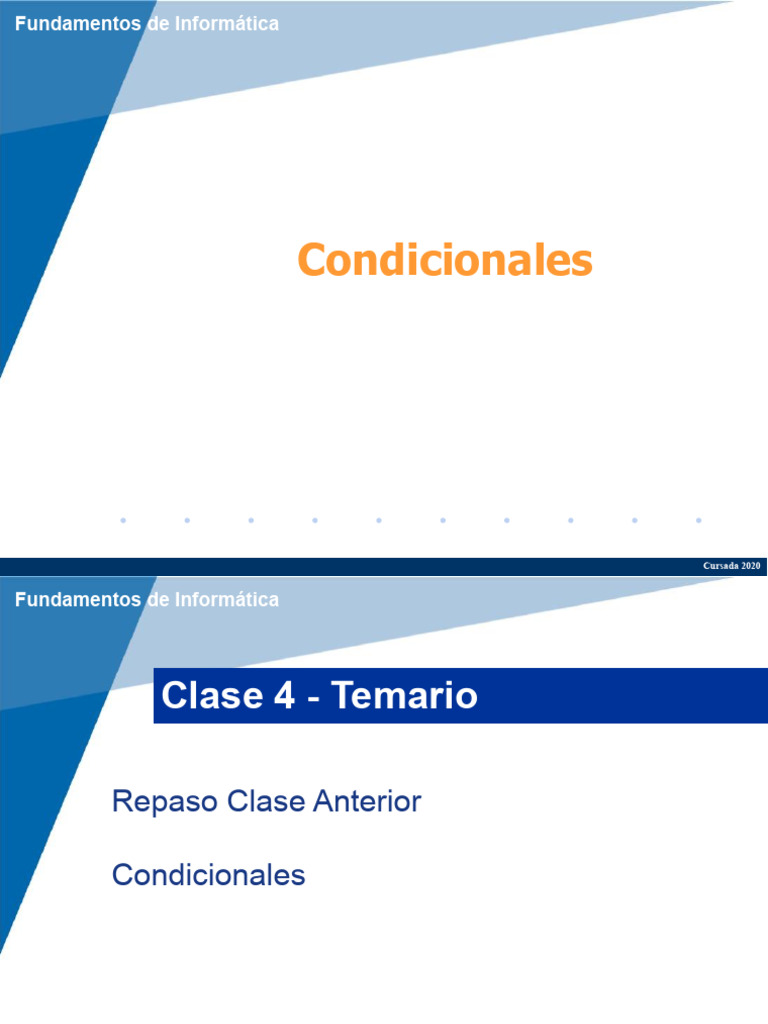 Fundamentos de Informática

Condicionales

Cursada 2020

Fundamentos de Informática

Clase 4 - Temario

Repaso Clase Anterior

Condicionales